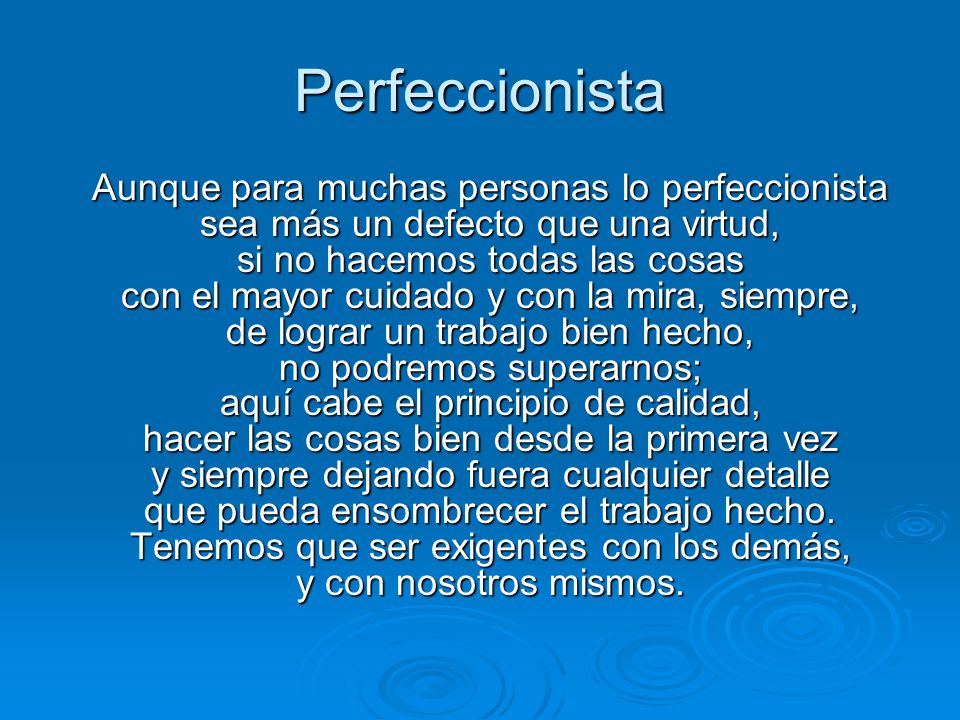 Perfeccionista

Aunque para muchas personas lo perfeccionista sea más un defecto que una virtud, si no hacemos todas las cosas con el mayor cuidado y con la mira, siempre, de lograr un trabajo bien hecho, no podremos superarnos; aquí cabe el principio de calidad, hacer las cosas bien desde la primera vez y siempre dejando fuera cualquier detalle que pueda ensombrecer el trabajo hecho. Tenemos que ser exigentes con los demás, y con nosotros mismos.